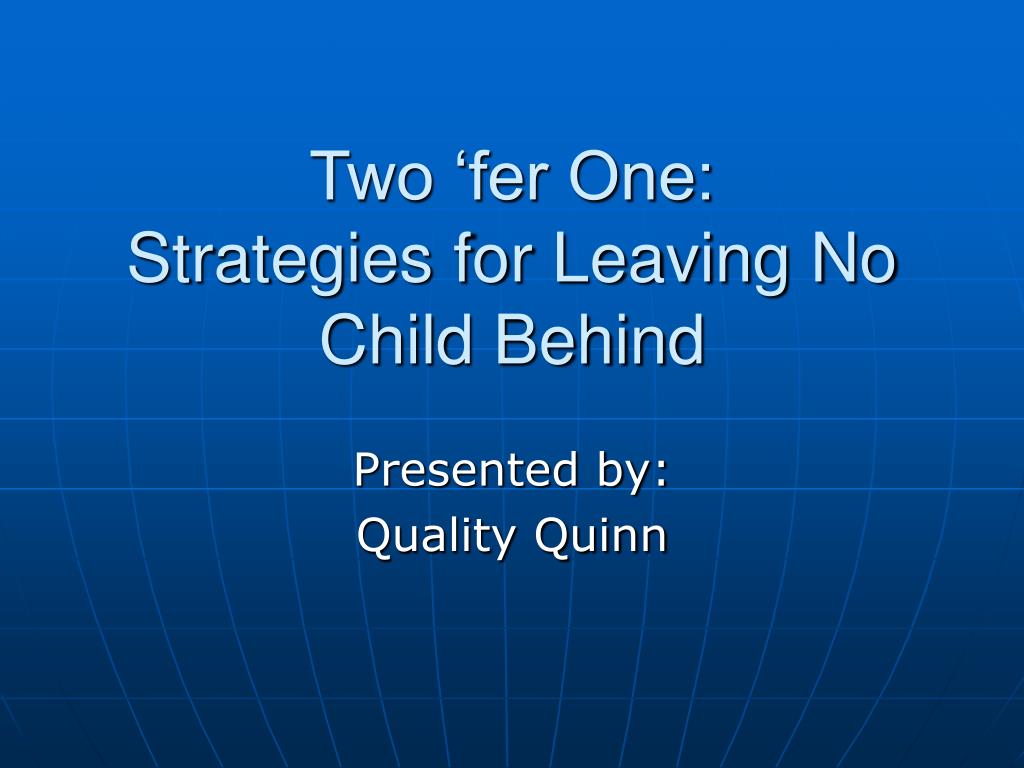 Two ‘fer One:
Strategies for Leaving No Child Behind

Presented by:
Quality Quinn